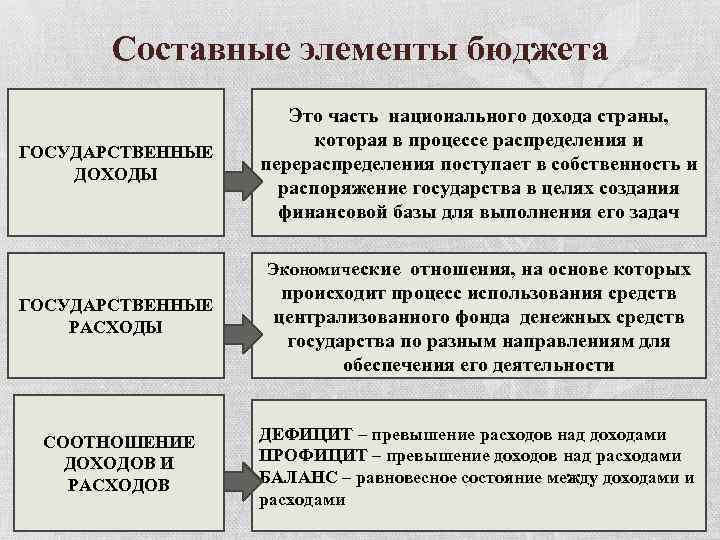 Составные элементы бюджета

ГОСУДАРСТВЕННЫЕ ДОХОДЫ

Это часть национального дохода страны, которая в процессе распределения и перераспределения поступает в собственность и распоряжение государства в целях создания финансовой базы для выполнения его задач

ГОСУДАРСТВЕННЫЕ РАСХОДЫ

Экономические отношения, на основе которых происходит процесс использования средств централизованного фонда денежных средств государства по разным направлениям для обеспечения его деятельности

СООТНОШЕНИЕ ДОХОДОВ И РАСХОДОВ

ДЕФИЦИТ – превышение расходов над доходами
ПРОФИЦИТ – превышение доходов над расходами
БАЛАНС – равновесное состояние между доходами и расходами